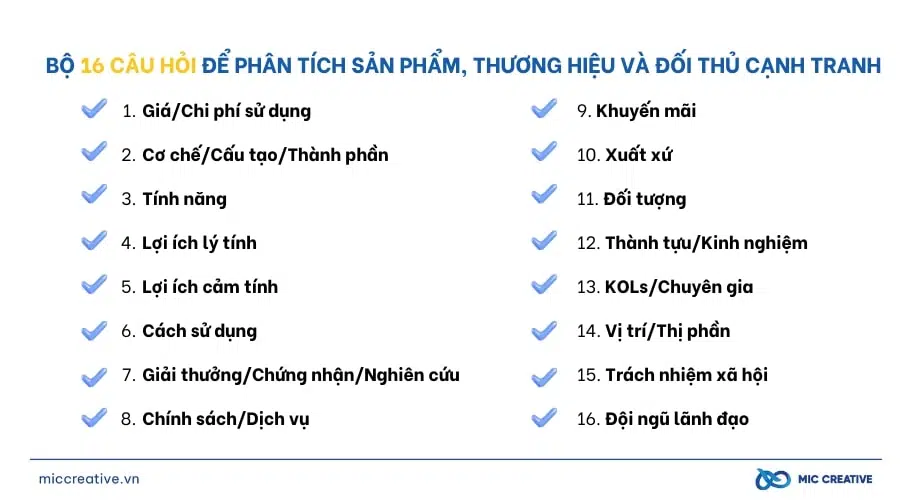 BỘ 16 CÂU HỎI ĐỂ PHÂN TÍCH SẢN PHẨM, THƯƠNG HIỆU VÀ ĐỐI THỦ CẠNH TRANH

1. Giá/Chi phí sử dụng
2. Cơ chế/Cấu tạo/Thành phần
3. Tính năng
4. Lợi ích lý tính
5. Lợi ích cảm tính
6. Cách sử dụng
7. Giải thưởng/Chứng nhận/Nghiên cứu
8. Chính sách/Dịch vụ

9. Khuyến mãi
10. Xuất xứ
11. Đối tượng
12. Thành tựu/Kinh nghiệm
13. KOLs/Chuyên gia
14. Vị trí/Thị phần
15. Trách nhiệm xã hội
16. Đội ngũ lãnh đạo

miccreative.vn

MIC CREATIVE